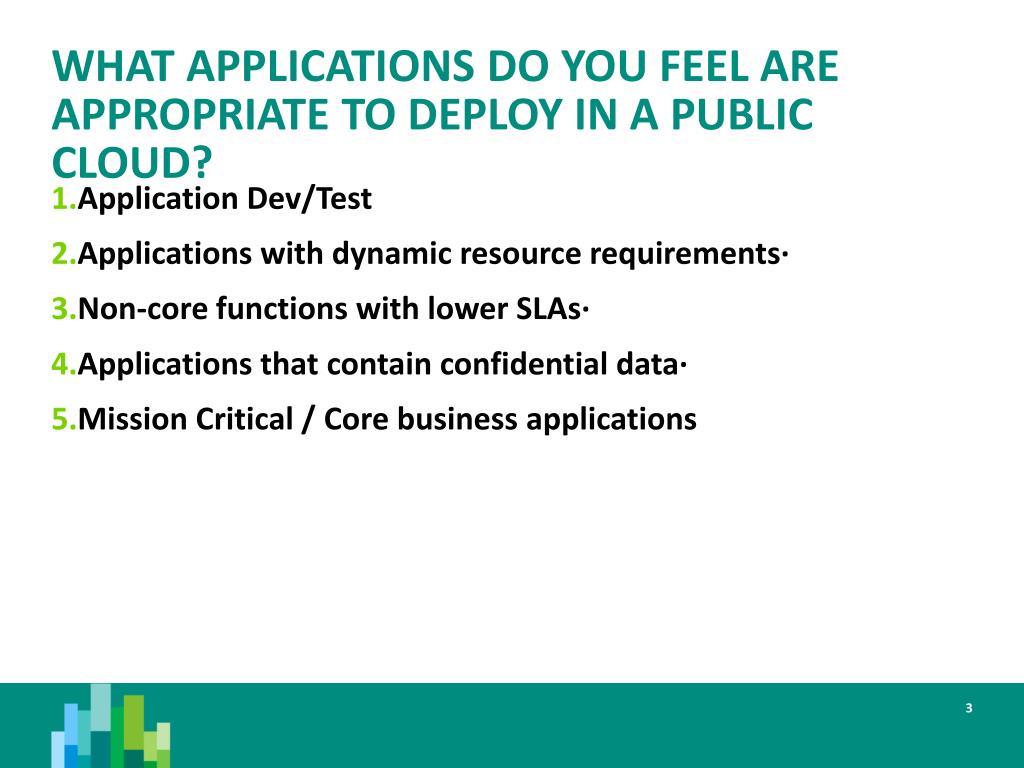 WHAT APPLICATIONS DO YOU FEEL ARE APPROPRIATE TO DEPLOY IN A PUBLIC CLOUD?

1.Application Dev/Test

2.Applications with dynamic resource requirements·

3.Non-core functions with lower SLAs·

4.Applications that contain confidential data·

5.Mission Critical / Core business applications

3